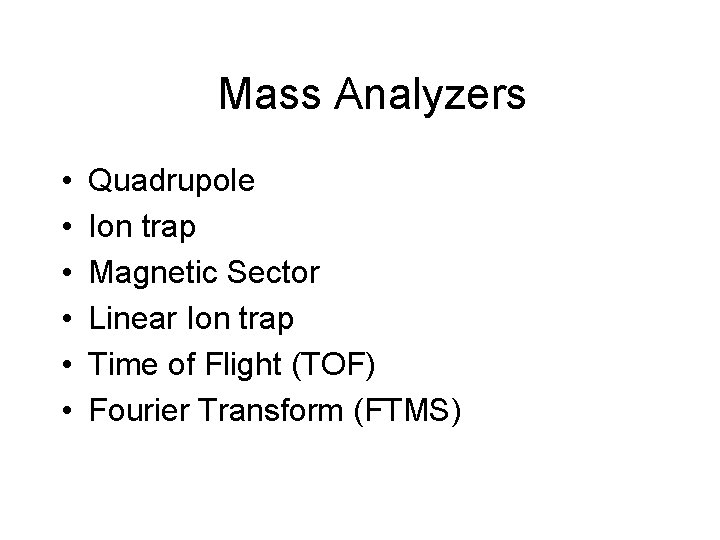 Mass Analyzers

• Quadrupole
• Ion trap
• Magnetic Sector
• Linear Ion trap
• Time of Flight (TOF)
• Fourier Transform (FTMS)